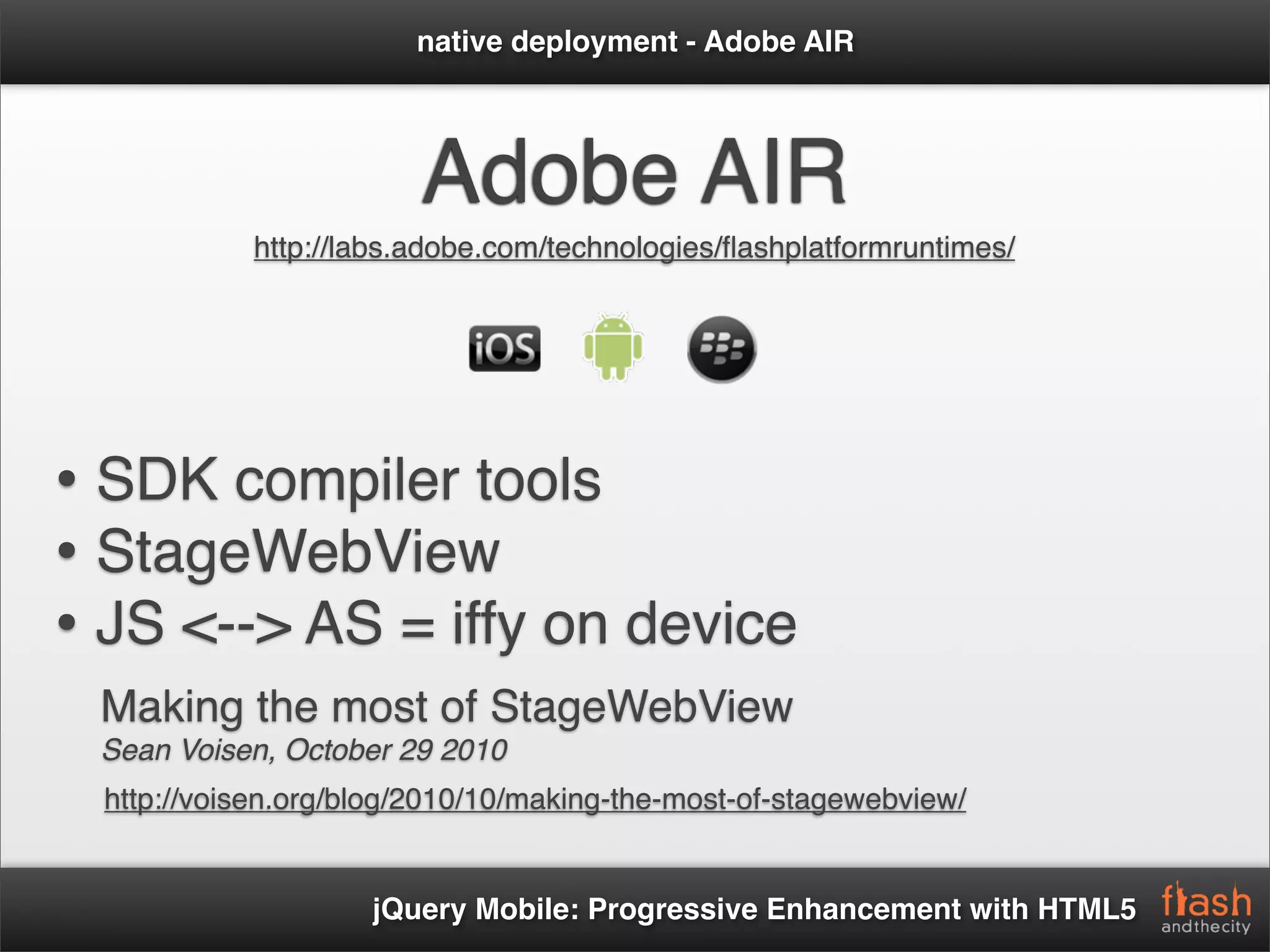 native deployment - Adobe AIR

Adobe AIR

http://labs.adobe.com/technologies/flashplatformruntimes/

iOS

• SDK compiler tools
• StageWebView
• JS <--> AS = iffy on device

Making the most of StageWebView
Sean Voisen, October 29 2010

http://voisen.org/blog/2010/10/making-the-most-of-stagewebview/

jQuery Mobile: Progressive Enhancement with HTML5

flash andthecity